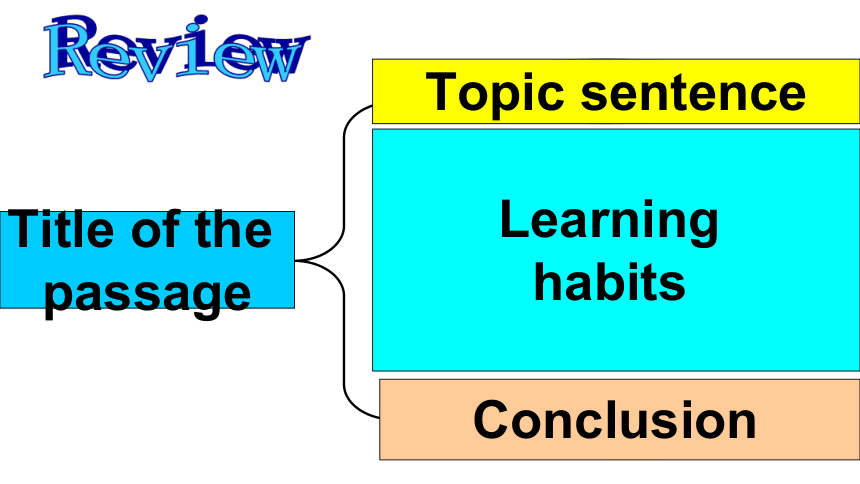 Review

Title of the passage

Topic sentence

Learning habits

Conclusion